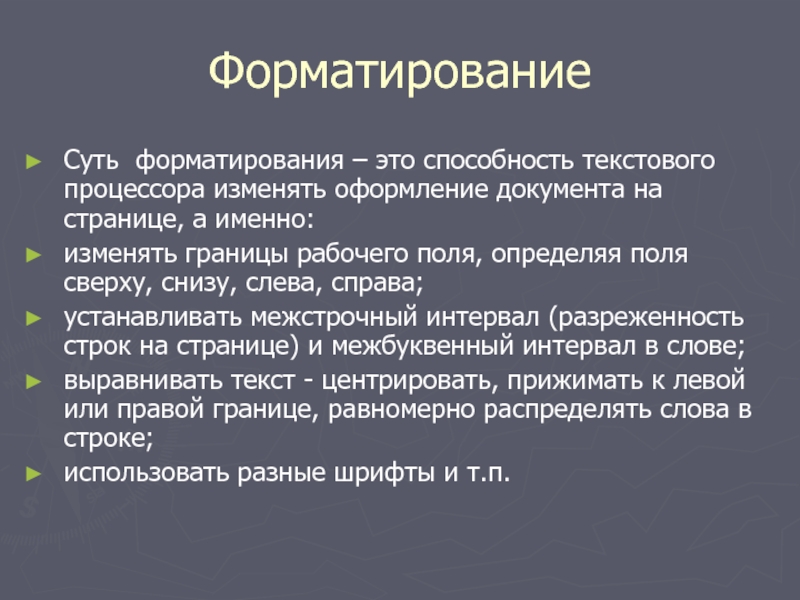 Форматирование

► Суть форматирования – это способность текстового процессора изменять оформление документа на странице, а именно:

► изменять границы рабочего поля, определяя поля сверху, снизу, слева, справа;

► устанавливать межстрочный интервал (разреженность строк на странице) и межбуквенный интервал в слове;

► выравнивать текст - центрировать, прижимать к левой или правой границе, равномерно распределять слова в строке;

► использовать разные шрифты и т.п.